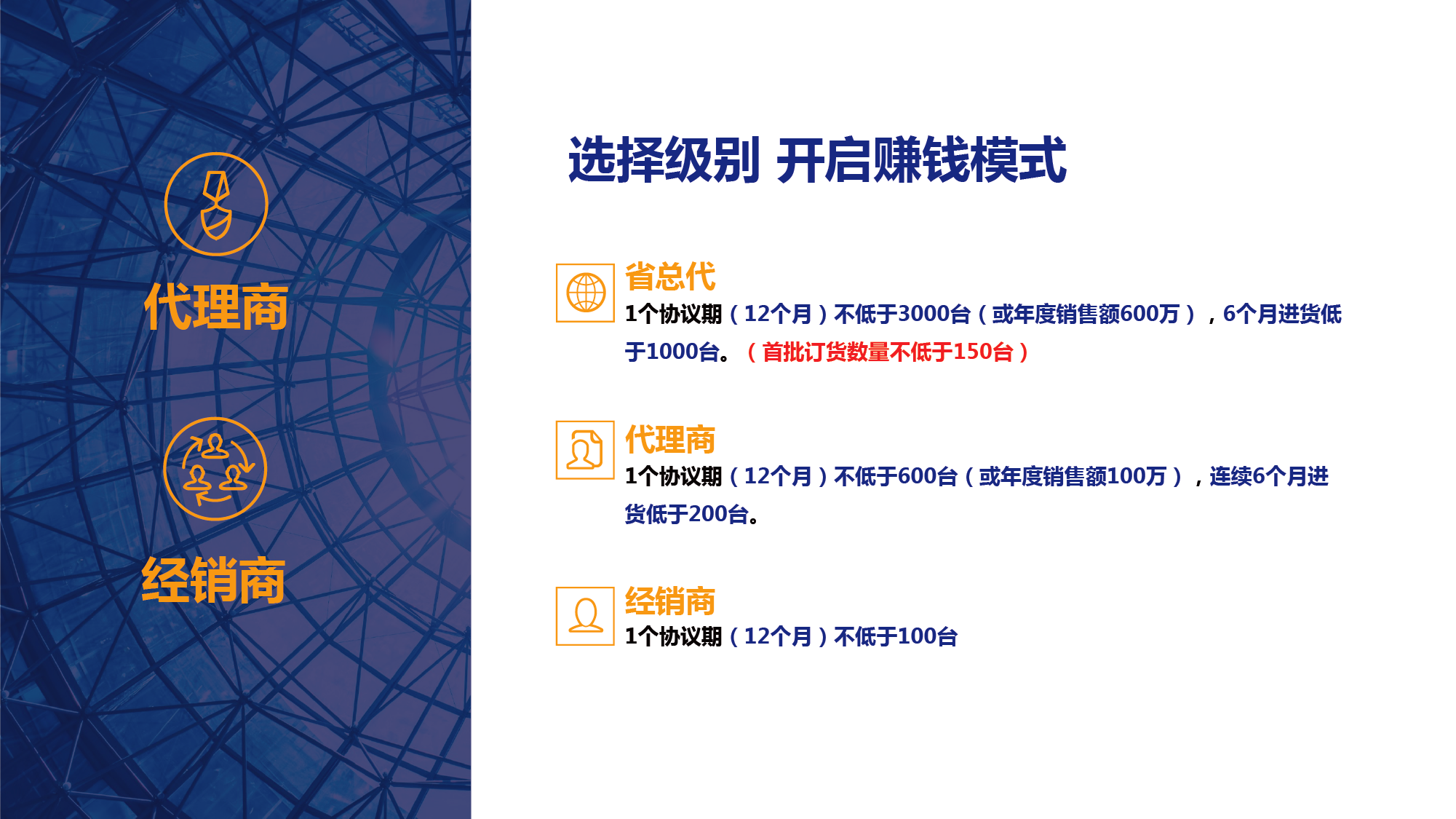 代理商

经销商

选择级别 开启赚钱模式

省总代
1个协议期（12个月）不低于3000台（或年度销售额600万），6个月进货低于1000台。（首批订货数量不低于150台）

代理商
1个协议期（12个月）不低于600台（或年度销售额100万），连续6个月进货低于200台。

经销商
1个协议期（12个月）不低于100台